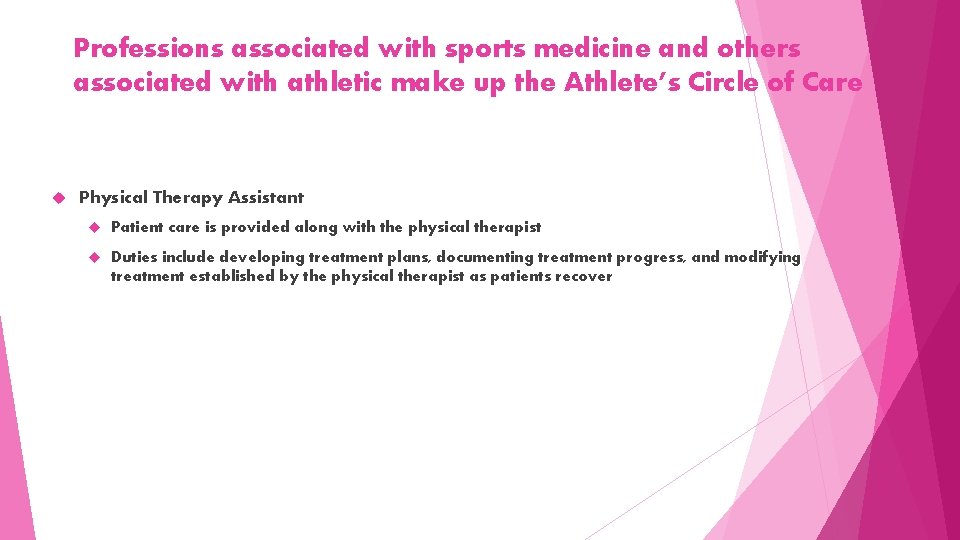 Professions associated with sports medicine and others associated with athletic make up the Athlete's Circle of Care

Physical Therapy Assistant

Patient care is provided along with the physical therapist

Duties include developing treatment plans, documenting treatment progress, and modifying treatment established by the physical therapist as patients recover